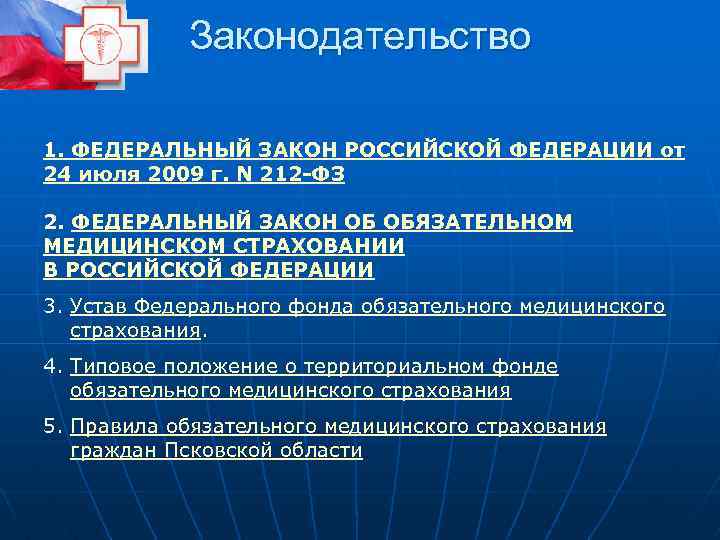 Законодательство

1. ФЕДЕРАЛЬНЫЙ ЗАКОН РОССИЙСКОЙ ФЕДЕРАЦИИ от 24 июля 2009 г. N 212-ФЗ

2. ФЕДЕРАЛЬНЫЙ ЗАКОН ОБ ОБЯЗАТЕЛЬНОМ МЕДИЦИНСКОМ СТРАХОВАНИИ В РОССИЙСКОЙ ФЕДЕРАЦИИ

3. Устав Федерального фонда обязательного медицинского страхования.

4. Типовое положение о территориальном фонде обязательного медицинского страхования

5. Правила обязательного медицинского страхования граждан Псковской области